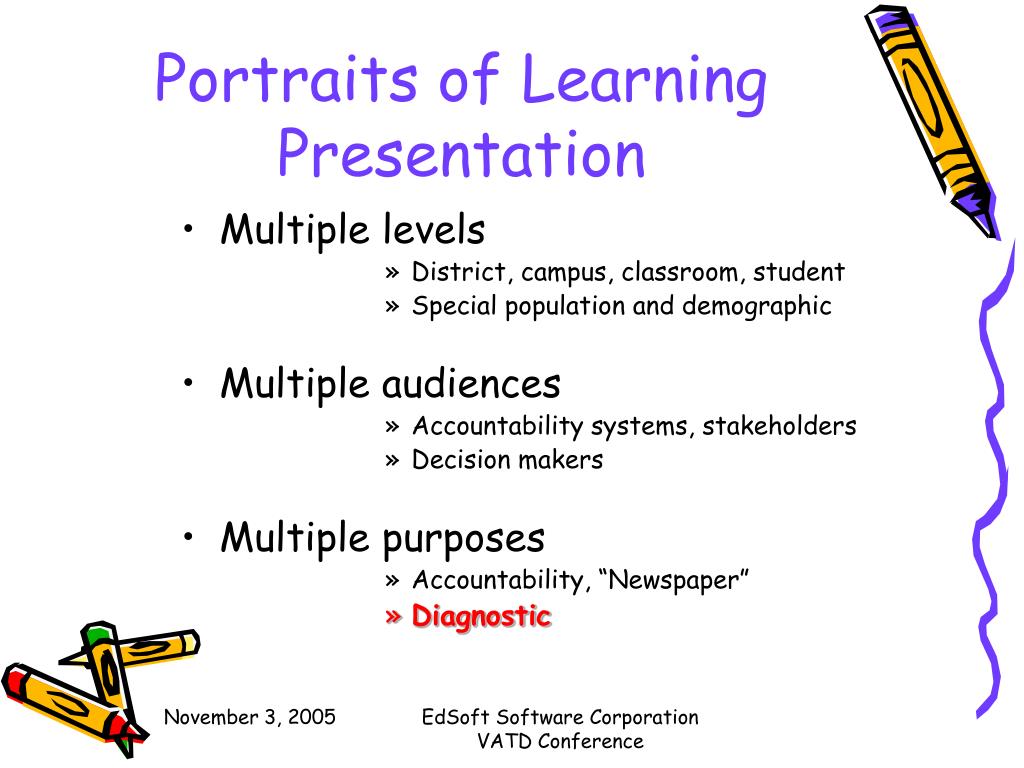 Portraits of Learning Presentation

• Multiple levels
» District, campus, classroom, student
» Special population and demographic

• Multiple audiences
» Accountability systems, stakeholders
» Decision makers

• Multiple purposes
» Accountability, “Newspaper”
» Diagnostic

November 3, 2005

EdSoft Software Corporation
VATD Conference